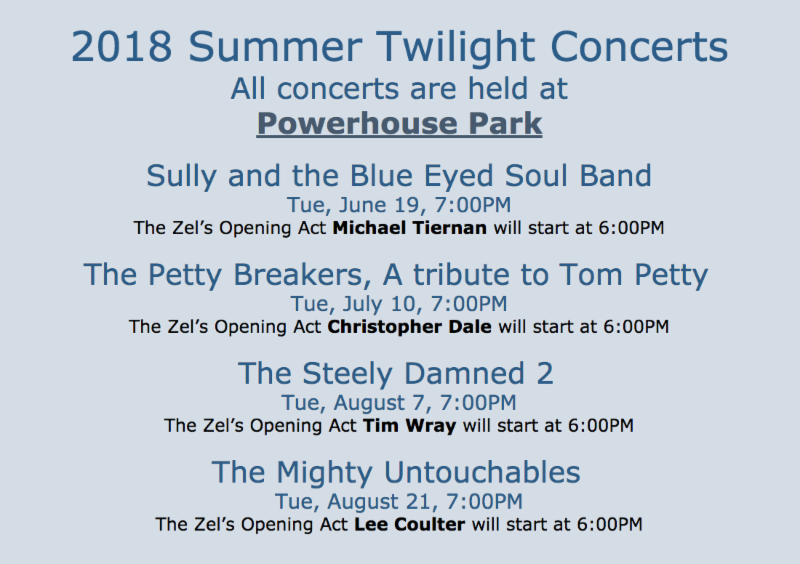 2018 Summer Twilight Concerts
All concerts are held at
Powerhouse Park

Sully and the Blue Eyed Soul Band
Tue, June 19, 7:00PM
The Zel's Opening Act Michael Tiernan will start at 6:00PM

The Petty Breakers, A tribute to Tom Petty
Tue, July 10, 7:00PM
The Zel's Opening Act Christopher Dale will start at 6:00PM

The Steely Damned 2
Tue, August 7, 7:00PM
The Zel's Opening Act Tim Wray will start at 6:00PM

The Mighty Untouchables
Tue, August 21, 7:00PM
The Zel's Opening Act Lee Coulter will start at 6:00PM